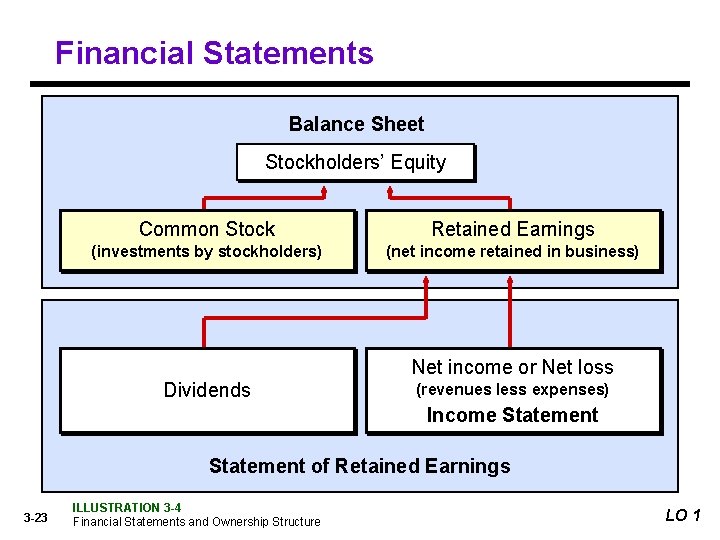 Financial Statements

Balance Sheet

Stockholders' Equity

Common Stock
(investments by stockholders)

Retained Earnings
(net income retained in business)

Dividends

Net income or Net loss
(revenues less expenses)
Income Statement

Statement of Retained Earnings

3-23

ILLUSTRATION 3-4
Financial Statements and Ownership Structure

LO 1